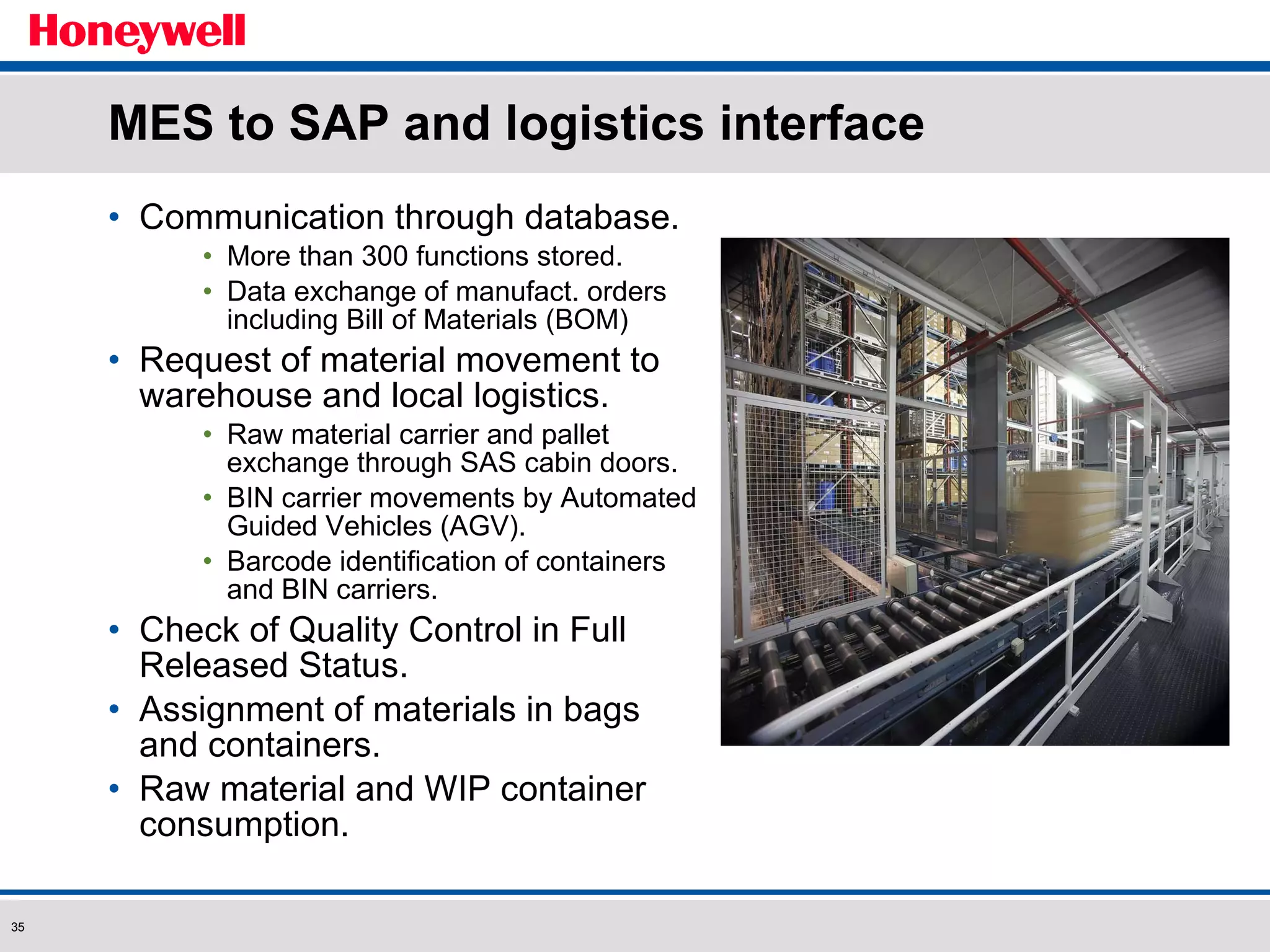 Honeywell

MES to SAP and logistics interface

• Communication through database.
  • More than 300 functions stored.
  • Data exchange of manufact. orders including Bill of Materials (BOM)
• Request of material movement to warehouse and local logistics.
  • Raw material carrier and pallet exchange through SAS cabin doors.
  • BIN carrier movements by Automated Guided Vehicles (AGV).
  • Barcode identification of containers and BIN carriers.
• Check of Quality Control in Full Released Status.
• Assignment of materials in bags and containers.
• Raw material and WIP container consumption.

35